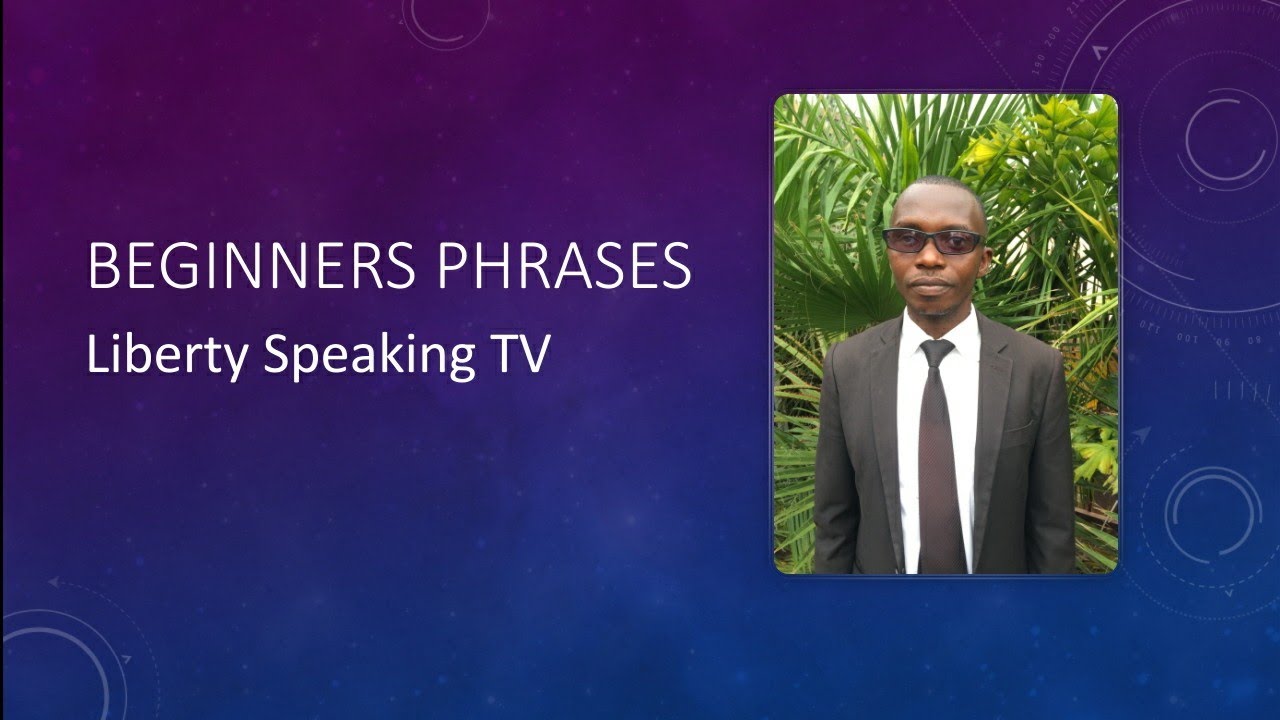 BEGINNERS PHRASES
Liberty Speaking TV